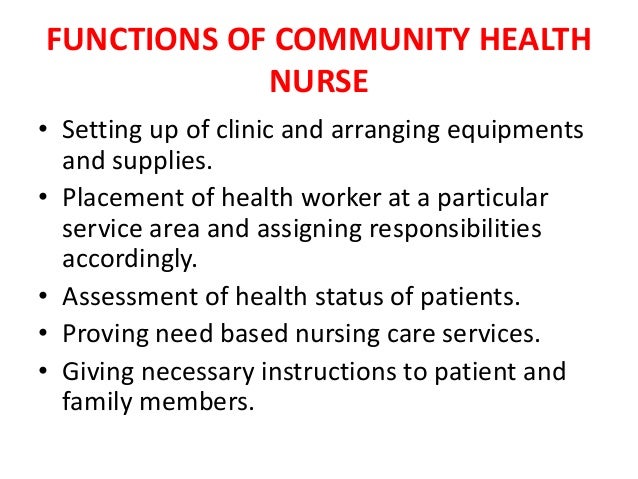 FUNCTIONS OF COMMUNITY HEALTH NURSE

• Setting up of clinic and arranging equipments and supplies.
• Placement of health worker at a particular service area and assigning responsibilities accordingly.
• Assessment of health status of patients.
• Proving need based nursing care services.
• Giving necessary instructions to patient and family members.